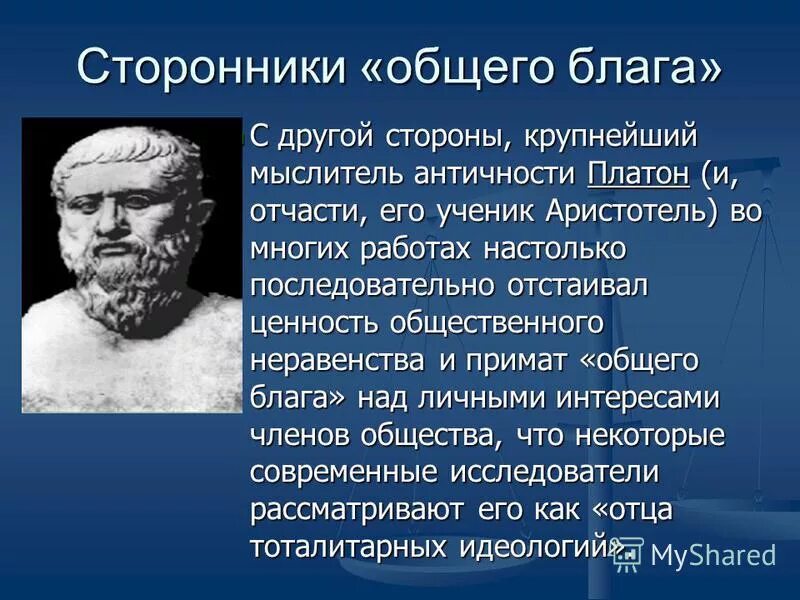 Сторонники «общего блага»

С другой стороны, крупнейший мыслитель античности Платон (и, отчасти, его ученик Аристотель) во многих работах настолько последовательно отстаивал ценность общественного неравенства и примат «общего блага» над личными интересами членов общества, что некоторые современные исследователи рассматривают его как «отца тоталитарных идеологий».

MyShared